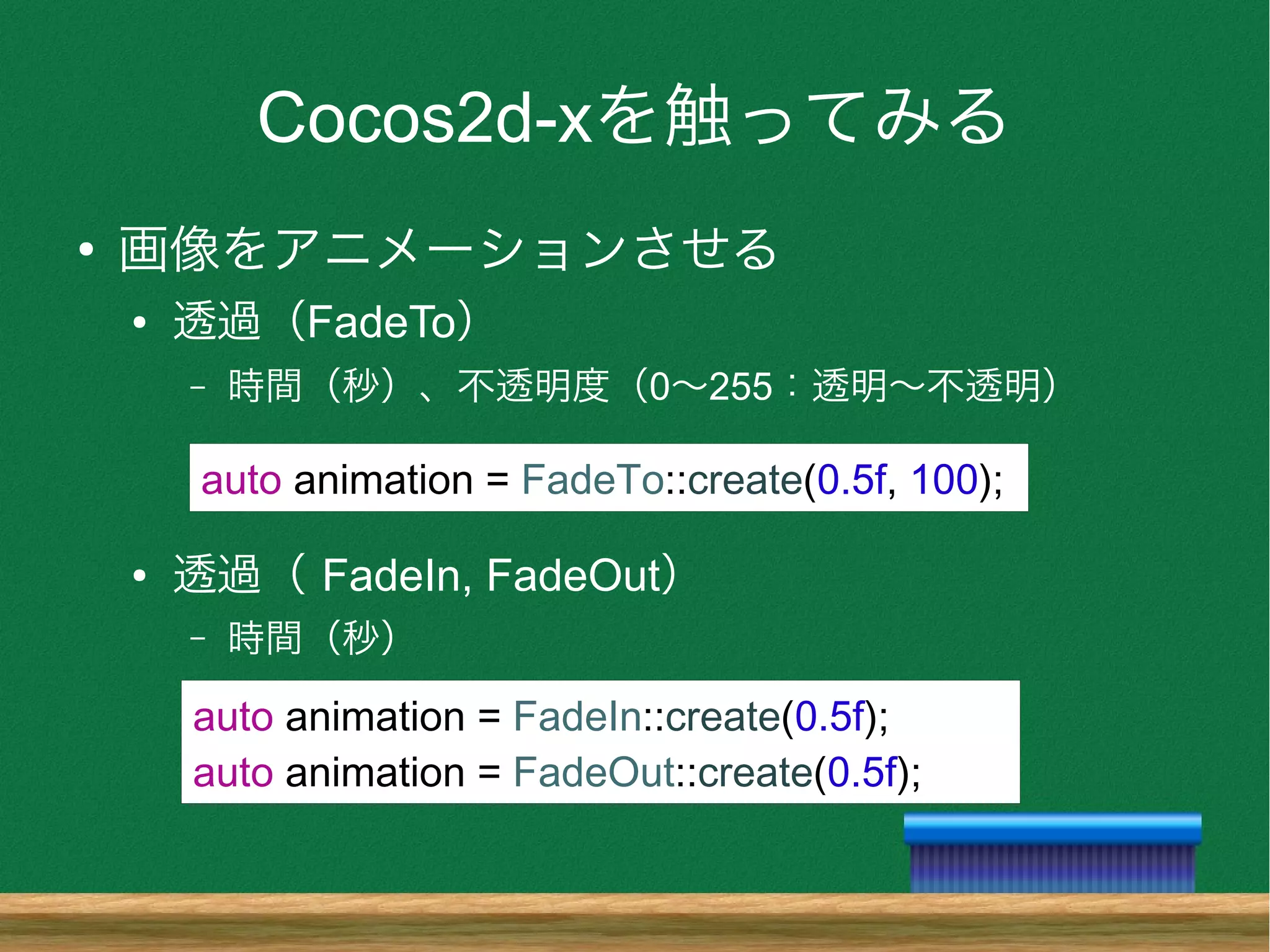 Cocos2d-xを触ってみる

• 画像をアニメーションさせる
• 透過（FadeTo）
– 時間（秒）、不透明度（0～255：透明～不透明）

auto animation = FadeTo::create(0.5f, 100);

• 透過（ FadeIn, FadeOut）
– 時間（秒）

auto animation = FadeIn::create(0.5f);
auto animation = FadeOut::create(0.5f);